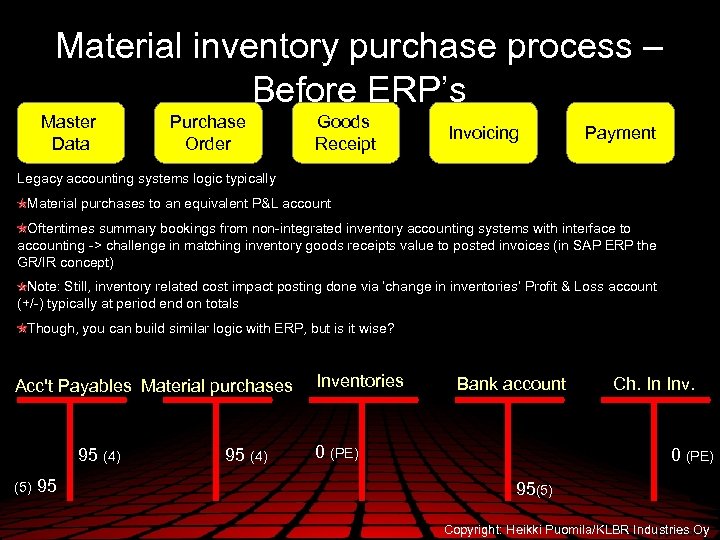 Material inventory purchase process – Before ERP's

Master Data

Purchase Order

Goods Receipt

Invoicing

Payment

Legacy accounting systems logic typically

Material purchases to an equivalent P&L account

Oftentimes summary bookings from non-integrated inventory accounting systems with interface to accounting -> challenge in matching inventory goods receipts value to posted invoices (in SAP ERP the GR/IR concept)

Note: Still, inventory related cost impact posting done via 'change in inventories' Profit & Loss account (+/-) typically at period end on totals

Though, you can build similar logic with ERP, but is it wise?

Acc't Payables

95 (4)

(5) 95

Material purchases

95 (4)

Inventories

0 (PE)

Bank account

95(5)

Ch. In Inv.

0 (PE)

Copyright: Heikki Puomila/KLBR Industries Oy